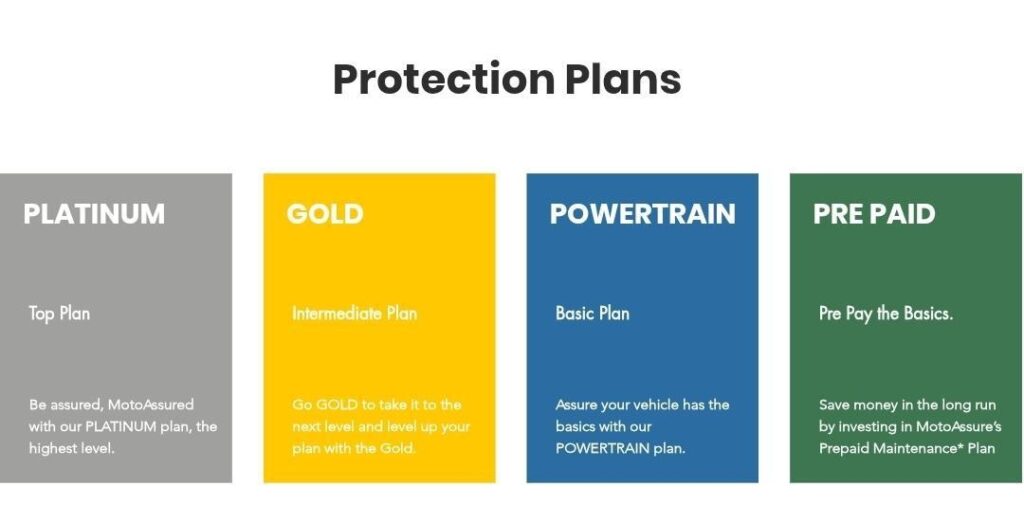 Protection Plans

PLATINUM

Top Plan

Be assured, MotoAssured with our PLATINUM plan, the highest level.

GOLD

Intermediate Plan

Go GOLD to take it to the next level and level up your plan with the Gold.

POWERTRAIN

Basic Plan

Assure your vehicle has the basics with our POWERTRAIN plan.

PRE PAID

Pre Pay the Basics.

Save money in the long run by investing in MotoAssure's Prepaid Maintenance* Plan